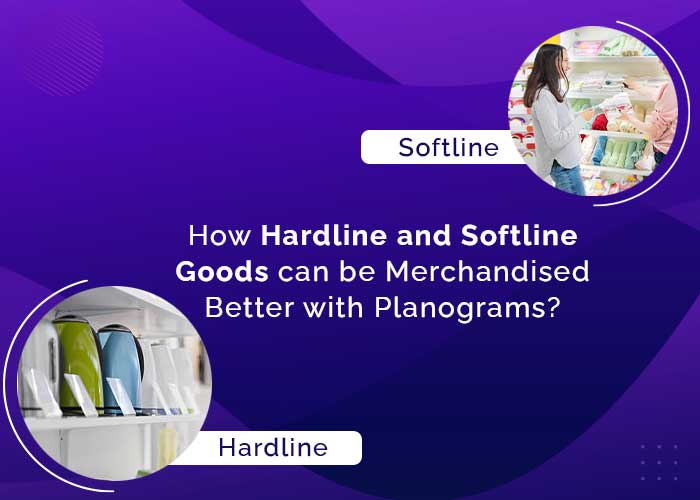 Softline

How Hardline and Softline Goods can be Merchandised Better with Planograms?

Hardline